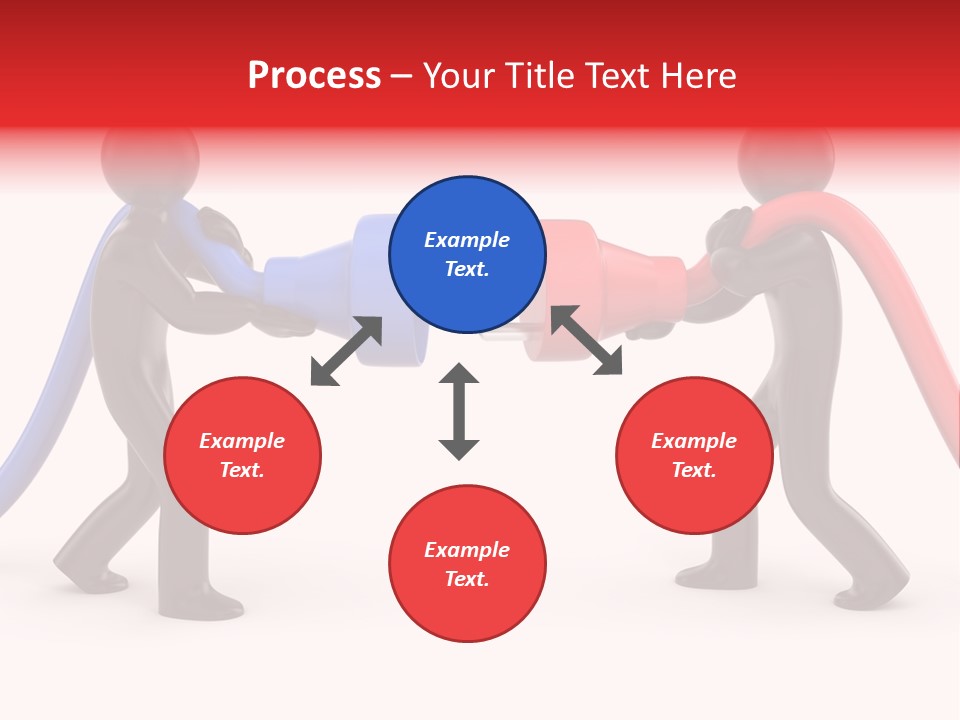 Process – Your Title Text Here

Example Text.

Example Text.

Example Text.

Example Text.